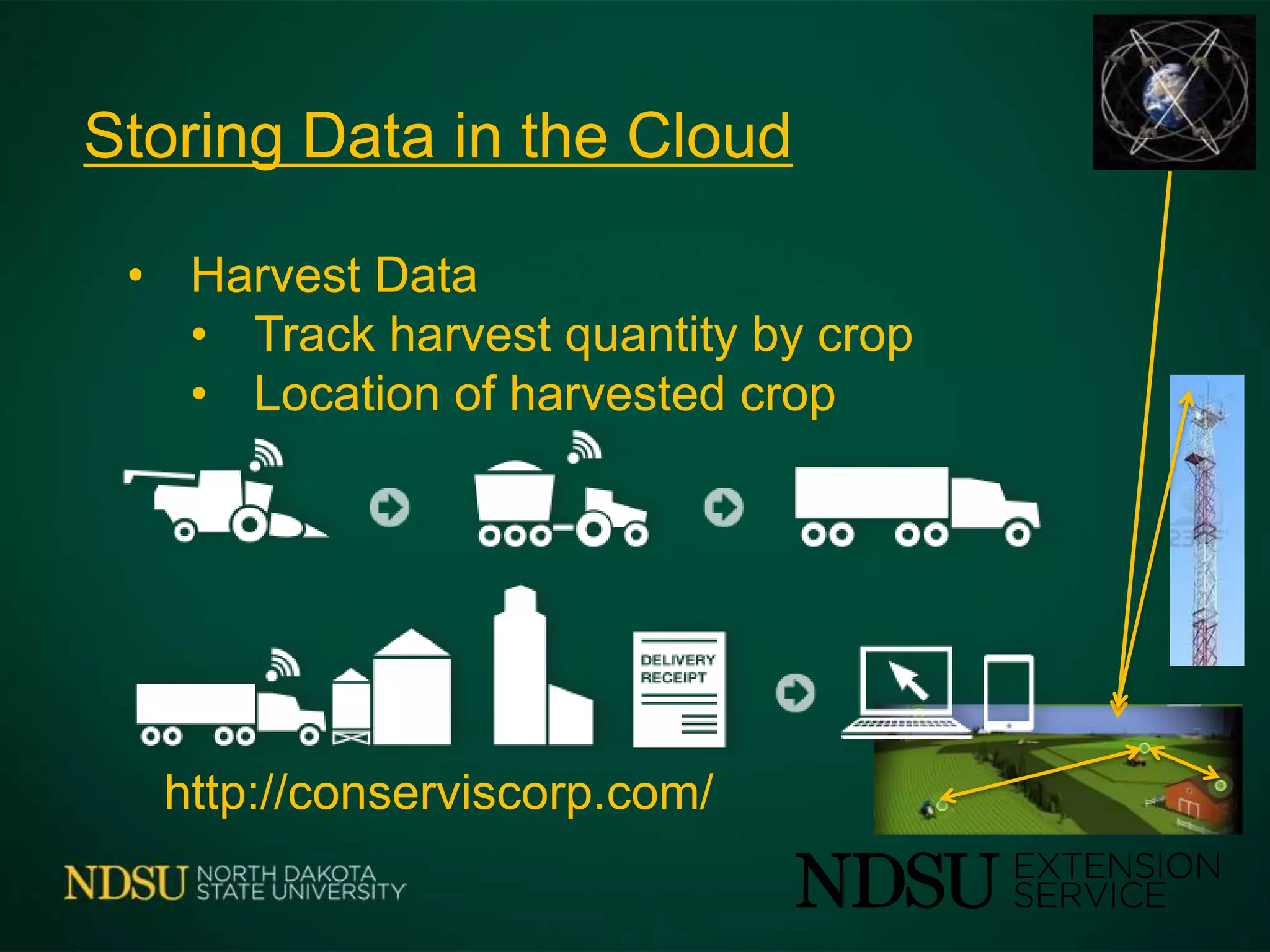 Storing Data in the Cloud

• Harvest Data
  • Track harvest quantity by crop
  • Location of harvested crop

DELIVERY RECEIPT

http://conserviscorp.com/

NDSU NORTH DAKOTA STATE UNIVERSITY

NDSU EXTENSION SERVICE